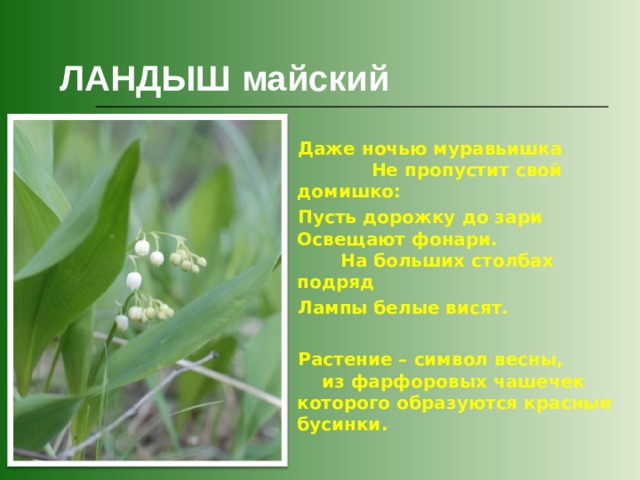 ЛАНДЫШ майский

Даже ночью муравьишка Не пропустит свой домишко:

Пусть дорожку до зари Освещают фонари. На больших столбах подряд

Лампы белые висят.

Растение – символ весны, из фарфоровых чашечек которого образуются красные бусинки.